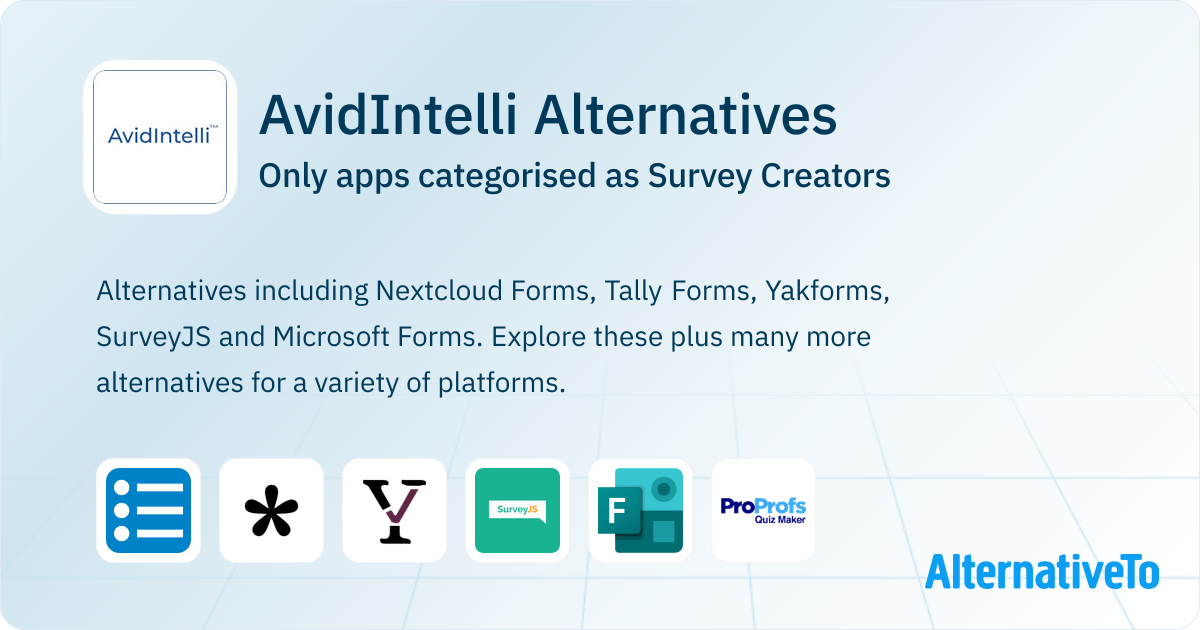 AvidIntelli™

AvidIntelli Alternatives

Only apps categorised as Survey Creators

Alternatives including Nextcloud Forms, Tally Forms, Yakforms, SurveyJS and Microsoft Forms. Explore these plus many more alternatives for a variety of platforms.

SurveyJS

F

ProProfs Quiz Maker

AlternativeTo